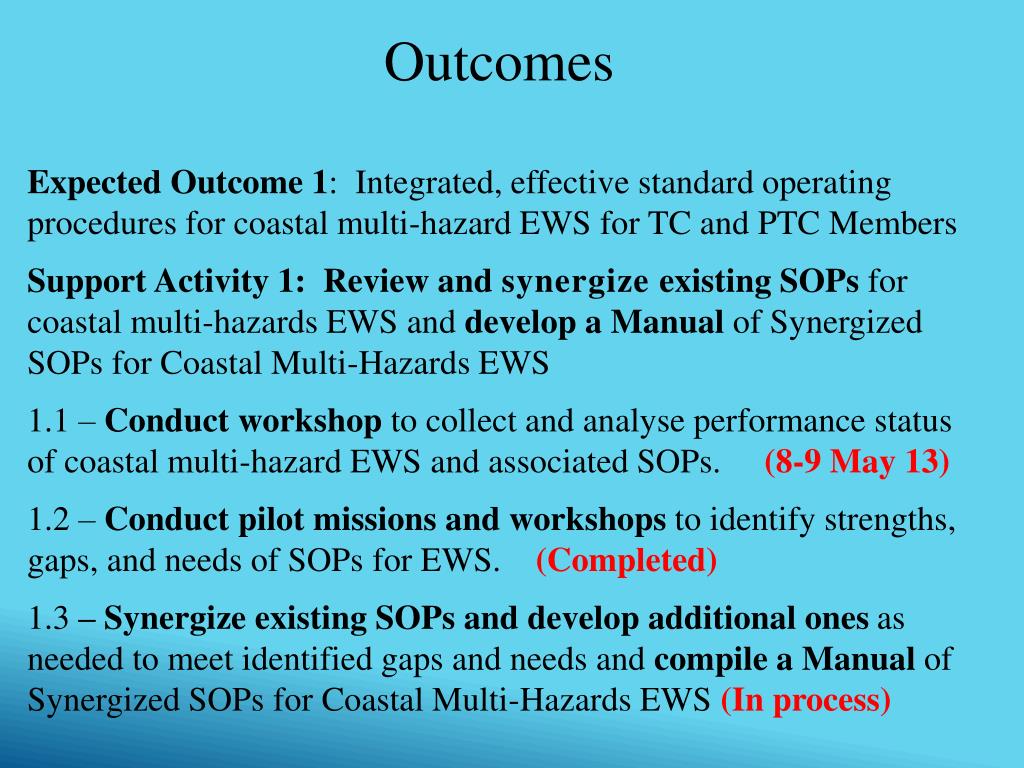 Outcomes

Expected Outcome 1: Integrated, effective standard operating procedures for coastal multi-hazard EWS for TC and PTC Members

Support Activity 1: Review and synergize existing SOPs for coastal multi-hazards EWS and develop a Manual of Synergized SOPs for Coastal Multi-Hazards EWS

1.1 – Conduct workshop to collect and analyse performance status of coastal multi-hazard EWS and associated SOPs. (8-9 May 13)

1.2 – Conduct pilot missions and workshops to identify strengths, gaps, and needs of SOPs for EWS. (Completed)

1.3 – Synergize existing SOPs and develop additional ones as needed to meet identified gaps and needs and compile a Manual of Synergized SOPs for Coastal Multi-Hazards EWS (In process)